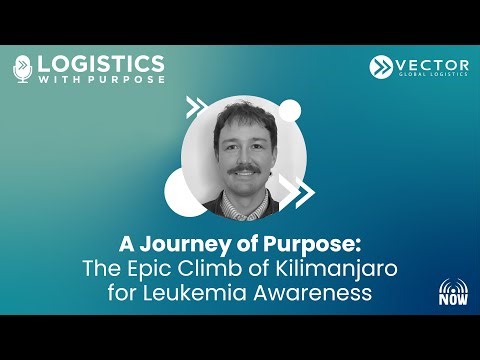 LOGISTICS WITH PURPOSE

VECTOR GLOBAL LOGISTICS

A Journey of Purpose:
The Epic Climb of Kilimanjaro for Leukemia Awareness

NOW